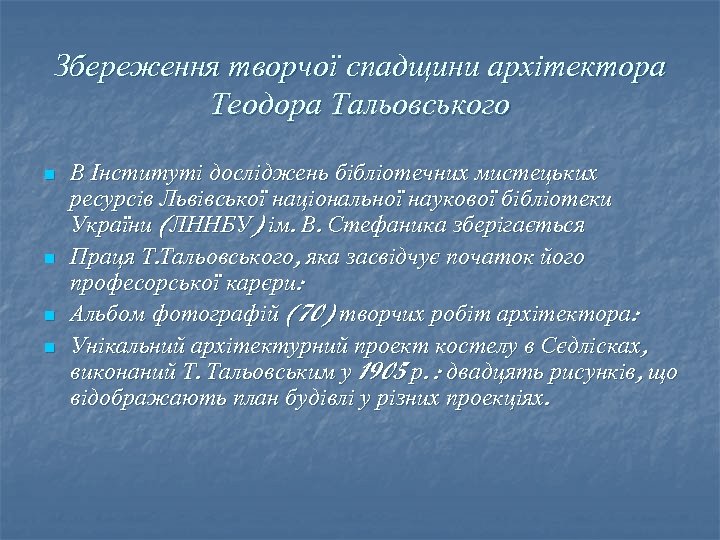 Збереження творчої спадщини архітектора Теодора Тальовського

В Інституті досліджень бібліотечних мистецьких ресурсів Львівської національної наукової бібліотеки України (ЛННБУ) ім. В. Стефаника зберігається

Праця Т.Тальовського, яка засвідчує початок його професорської карєри:

Альбом фотографій (70) творчих робіт архітектора:

Унікальний архітектурний проект костелу в Сєдлісках, виконаний Т. Тальовським у 1905 р.: двадцять рисунків, що відображають план будівлі у різних проекціях.